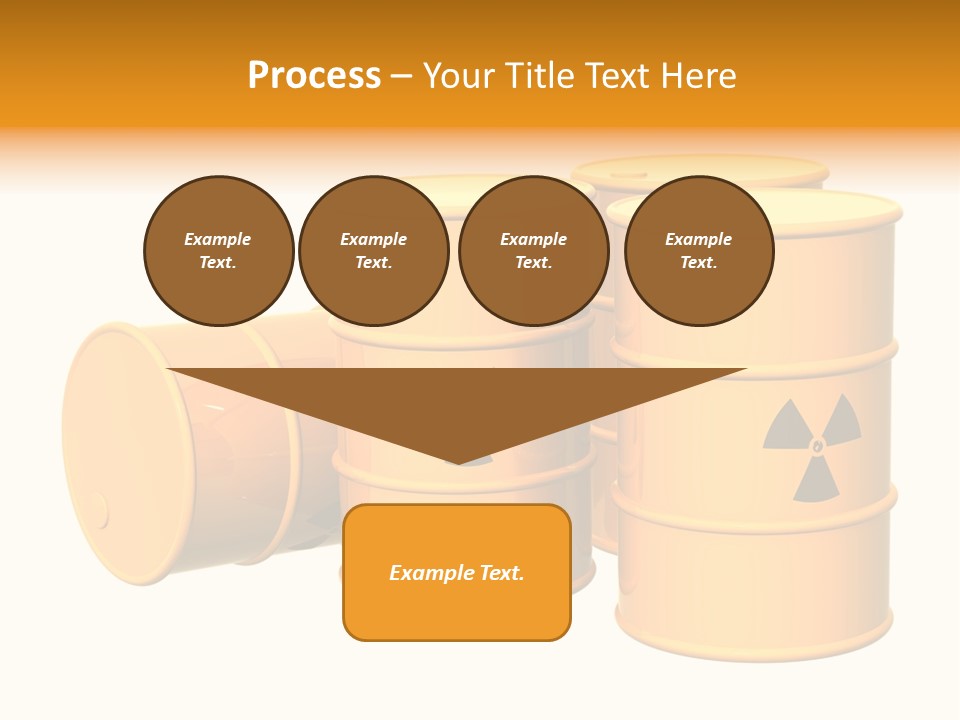 Process – Your Title Text Here

Example Text.

Example Text.

Example Text.

Example Text.

Example Text.